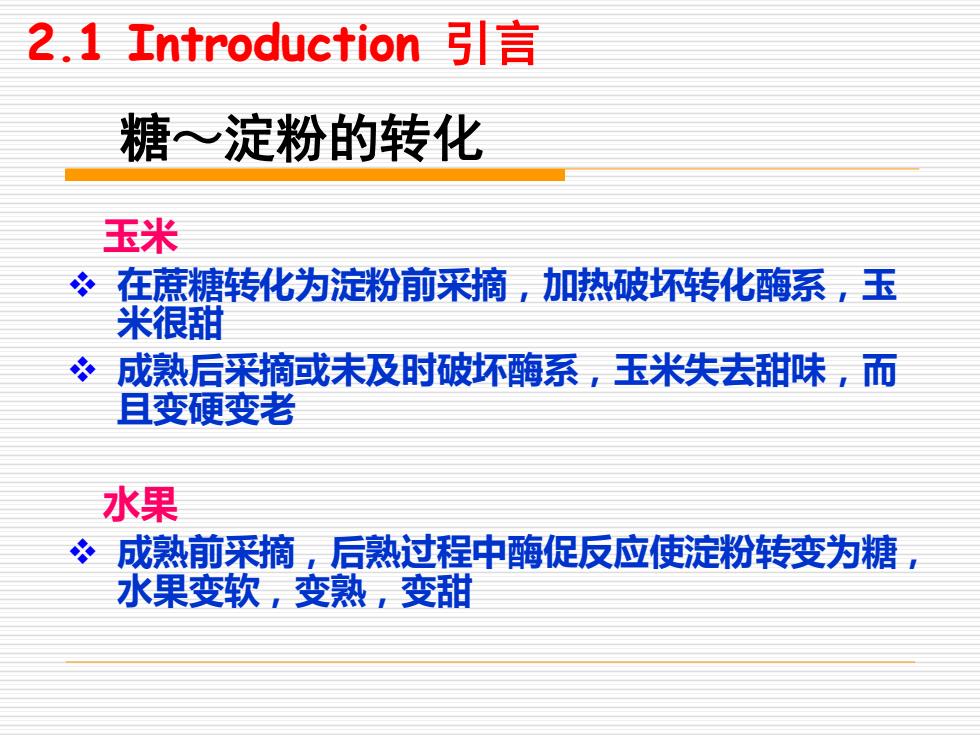 2.1 Introduction 引言

糖～淀粉的转化

玉米

❖ 在蔗糖转化为淀粉前采摘，加热破坏转化酶系，玉米很甜

❖ 成熟后采摘或未及时破坏酶系，玉米失去甜味，而且变硬变老

水果

❖ 成熟前采摘，后熟过程中酶促反应使淀粉转变为糖，水果变软，变熟，变甜